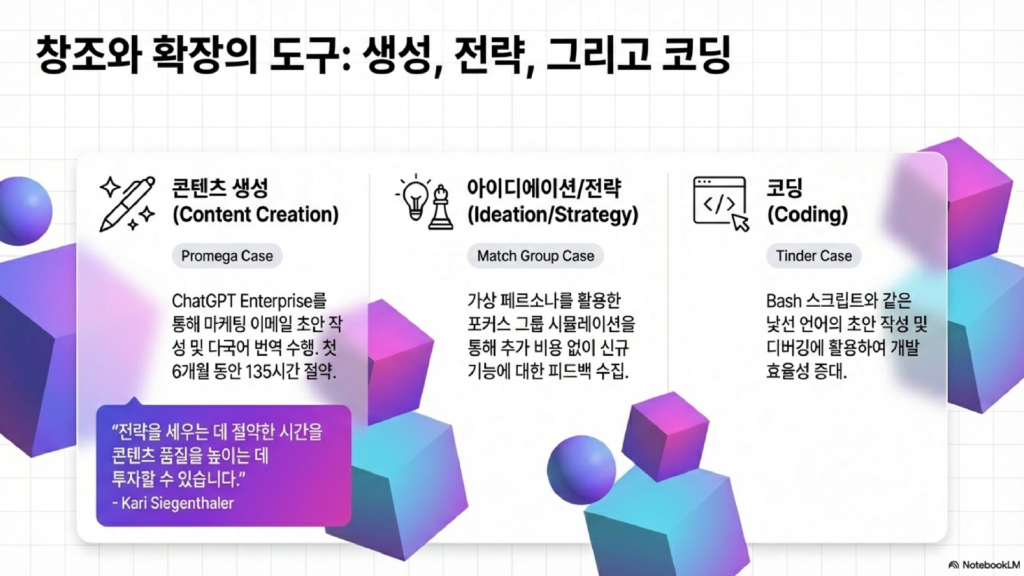 창조와 확장의 도구: 생성, 전략, 그리고 코딩

콘텐츠 생성
(Content Creation)

Promega Case

ChatGPT Enterprise를 통해 마케팅 이메일 초안 작성 및 다국어 번역 수행. 첫 6개월 동안 135시간 절약.

"전략을 세우는 데 절약한 시간을 콘텐츠 품질을 높이는 데 투자할 수 있습니다."
- Kari Siegenthaler

아이디에이션/전략
(Ideation/Strategy)

Match Group Case

가상 페르소나를 활용한 포커스 그룹 시뮬레이션을 통해 추가 비용 없이 신규 기능에 대한 피드백 수집.

코딩
(Coding)

Tinder Case

Bash 스크립트와 같은 낯선 언어의 초안 작성 및 디버깅에 활용하여 개발 효율성 증대.

NotebookLM